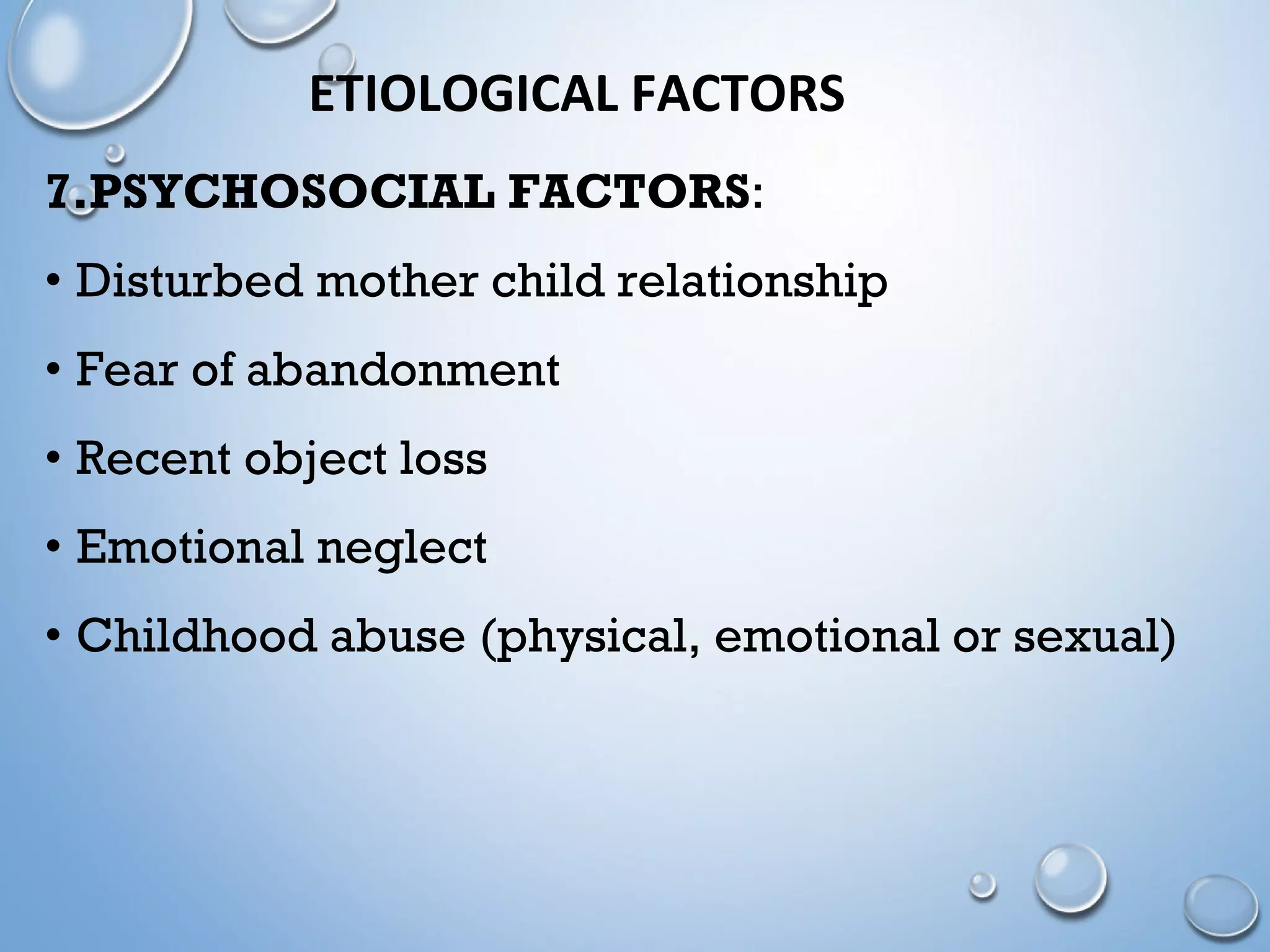 ETIOLOGICAL FACTORS

7.PSYCHOSOCIAL FACTORS:

• Disturbed mother child relationship

• Fear of abandonment

• Recent object loss

• Emotional neglect

• Childhood abuse (physical, emotional or sexual)